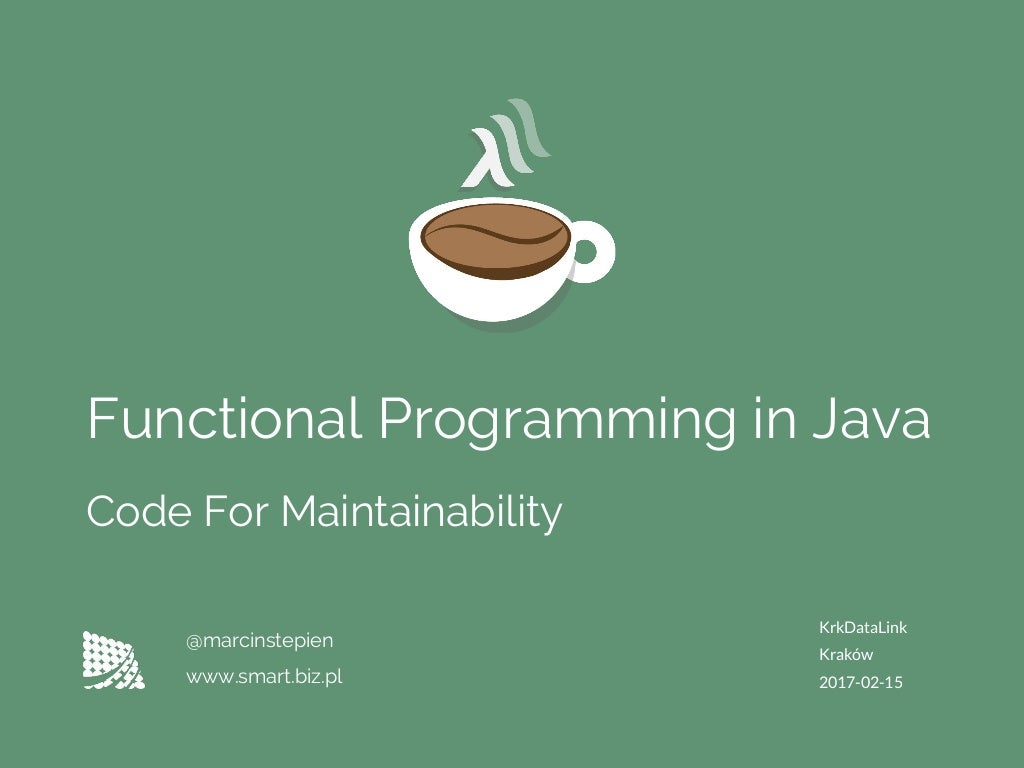 Functional Programming in Java

Code For Maintainability

@marcinstepien
www.smart.biz.pl

KrkDataLink
Kraków
2017-02-15